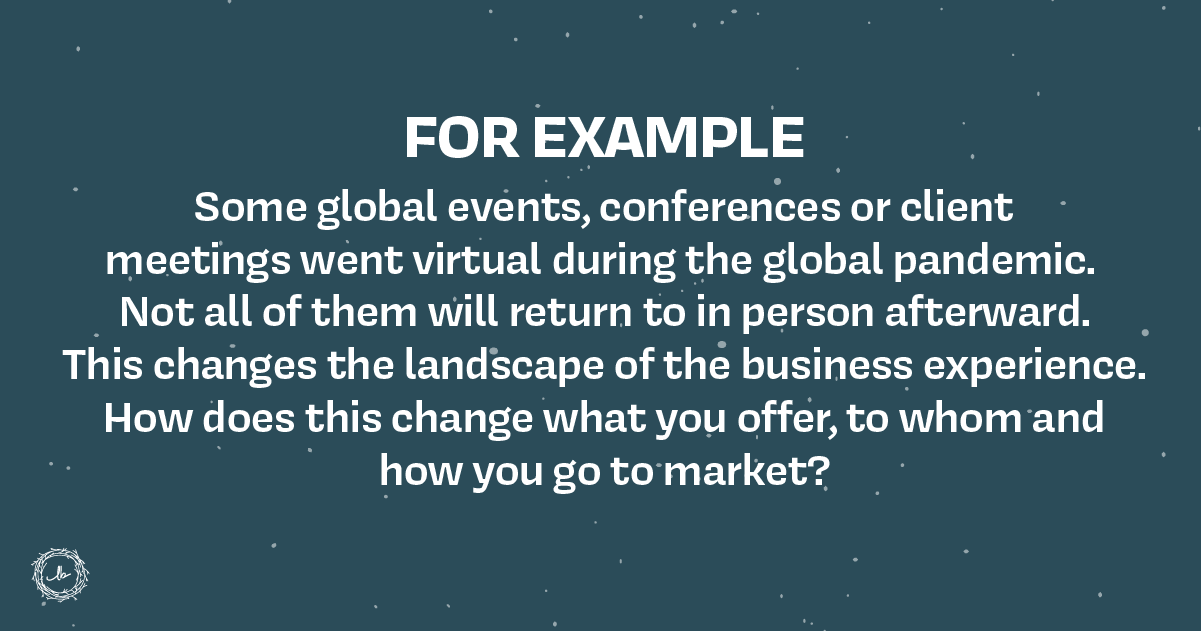 FOR EXAMPLE

Some global events, conferences or client meetings went virtual during the global pandemic. Not all of them will return to in person afterward. This changes the landscape of the business experience. How does this change what you offer, to whom and how you go to market?

lo